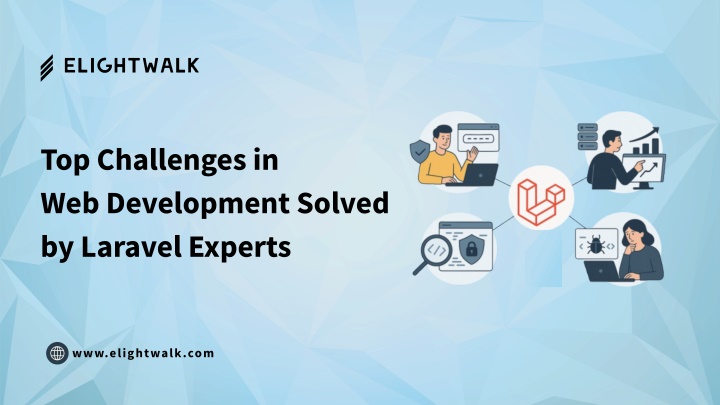 ELIGHTWALK

Top Challenges in Web Development Solved by Laravel Experts

www.elightwalk.com